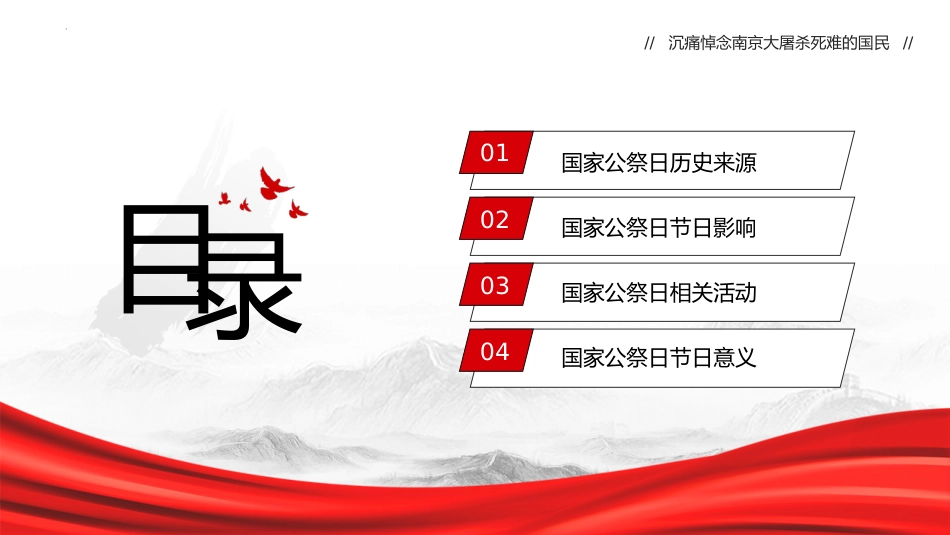 // 沉痛悼念南京大屠杀死难的国民 //

目录

01 国家公祭日历史来源

02 国家公祭日节日影响

03 国家公祭日相关活动

04 国家公祭日节日意义